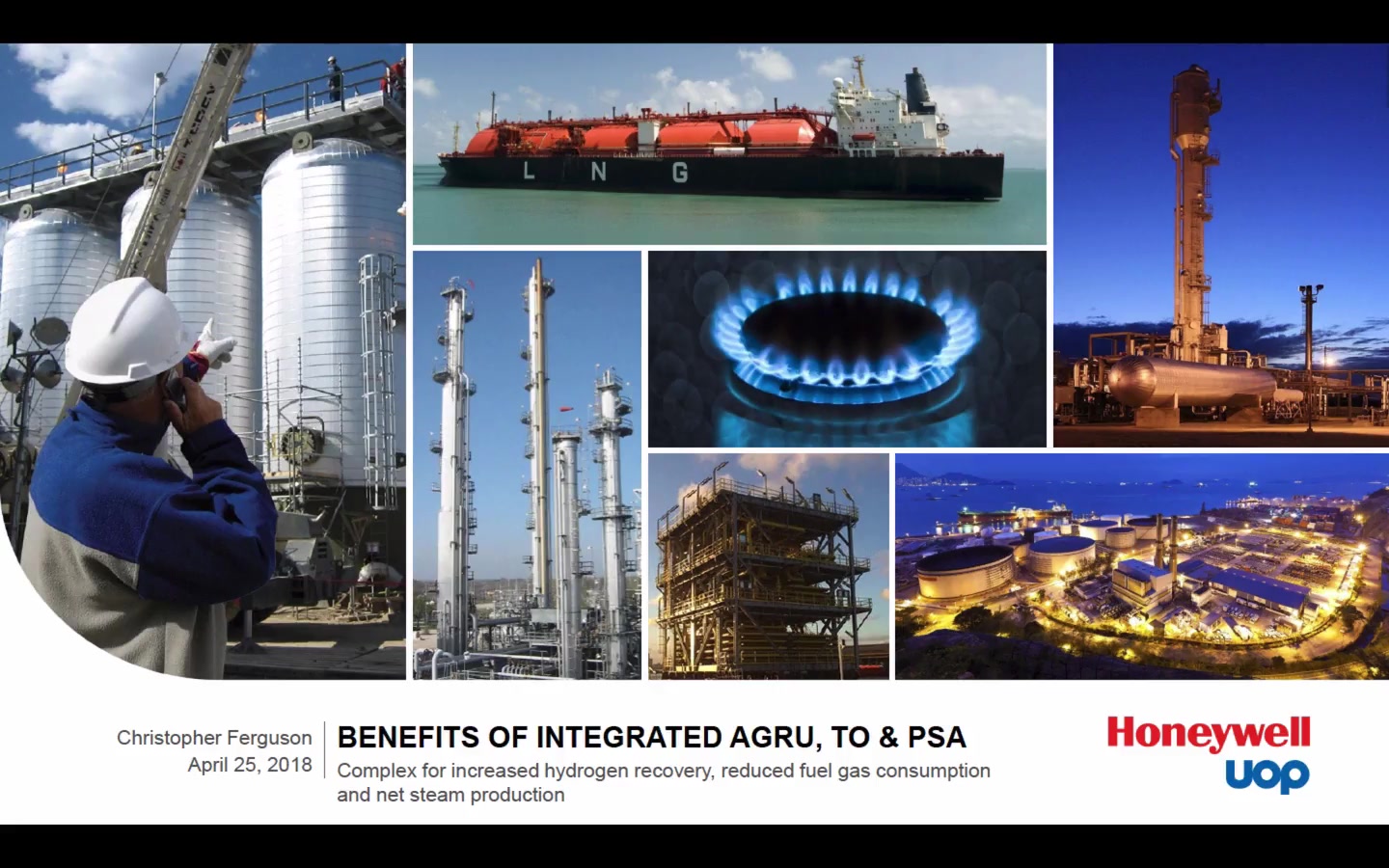 L N G

Christopher Ferguson
April 25, 2018

BENEFITS OF INTEGRATED AGRU, TO & PSA
Complex for increased hydrogen recovery, reduced fuel gas consumption and net steam production

Honeywell
UOP